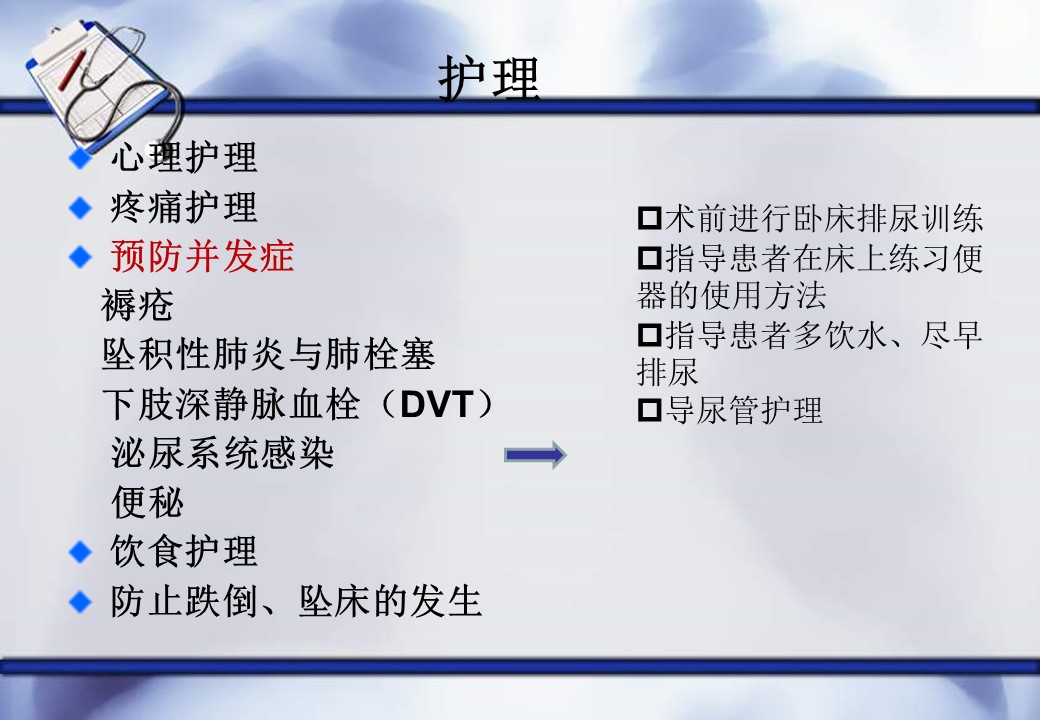 护理

◆ 心理护理
◆ 疼痛护理
◆ 预防并发症
褥疮
坠积性肺炎与肺栓塞
下肢深静脉血栓（DVT）
泌尿系统感染
便秘
◆ 饮食护理
◆ 防止跌倒、坠床的发生

□术前进行卧床排尿训练
□指导患者在床上练习便器的使用方法
□指导患者多饮水、尽早排尿
□导尿管护理